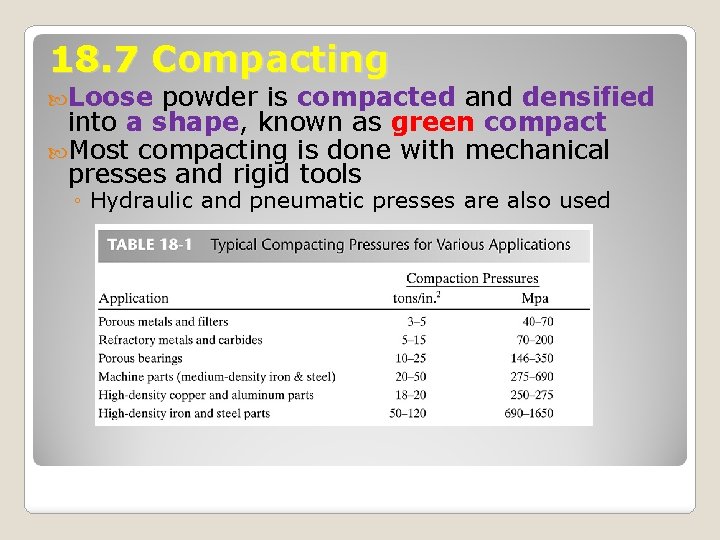 18.7 Compacting

Loose powder is compacted and densified into a shape, known as green compact

Most compacting is done with mechanical presses and rigid tools

◦ Hydraulic and pneumatic presses are also used

TABLE 18-1 Typical Compacting Pressures for Various Applications

| Application | Compaction Pressures tons/in.$^2$ | Compaction Pressures Mpa |
|---|---|---|
| Porous metals and filters | 3–5 | 40–70 |
| Refractory metals and carbides | 5–15 | 70–200 |
| Porous bearings | 10–25 | 146–350 |
| Machine parts (medium-density iron & steel) | 20–50 | 275–690 |
| High-density copper and aluminum parts | 18–20 | 250–275 |
| High-density iron and steel parts | 50–120 | 690–1650 |